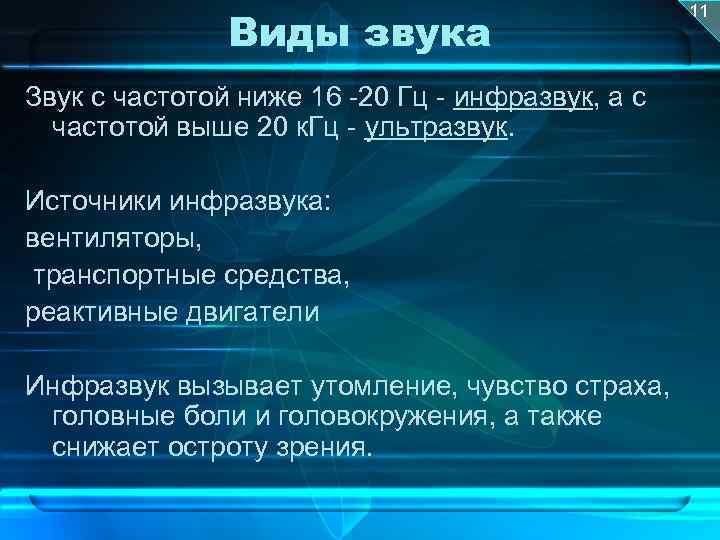 11

Виды звука

Звук с частотой ниже 16 -20 Гц - инфразвук, а с частотой выше 20 кГц - ультразвук.

Источники инфразвука:
вентиляторы,
транспортные средства,
реактивные двигатели

Инфразвук вызывает утомление, чувство страха, головные боли и головокружения, а также снижает остроту зрения.